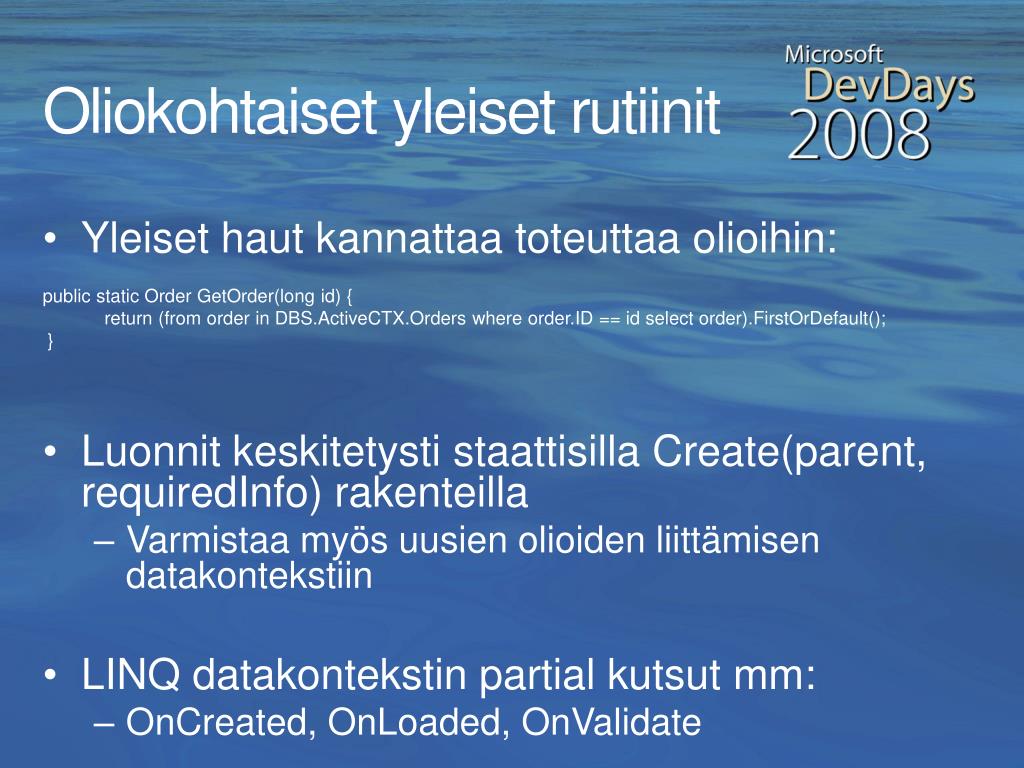 Oliokohtaiset yleiset rutiinit

Microsoft DevDays 2008

• Yleiset haut kannattaa toteuttaa olioihin:

public static Order GetOrder(long id) {
return (from order in DBS.ActiveCTX.Orders where order.ID == id select order).FirstOrDefault();
}

• Luonnit keskitetysti staattisilla Create(parent, requiredInfo) rakenteilla
– Varmistaa myös uusien olioiden liittämisen datakontekstiin

• LINQ datakontekstin partial kutsut mm:
– OnCreated, OnLoaded, OnValidate